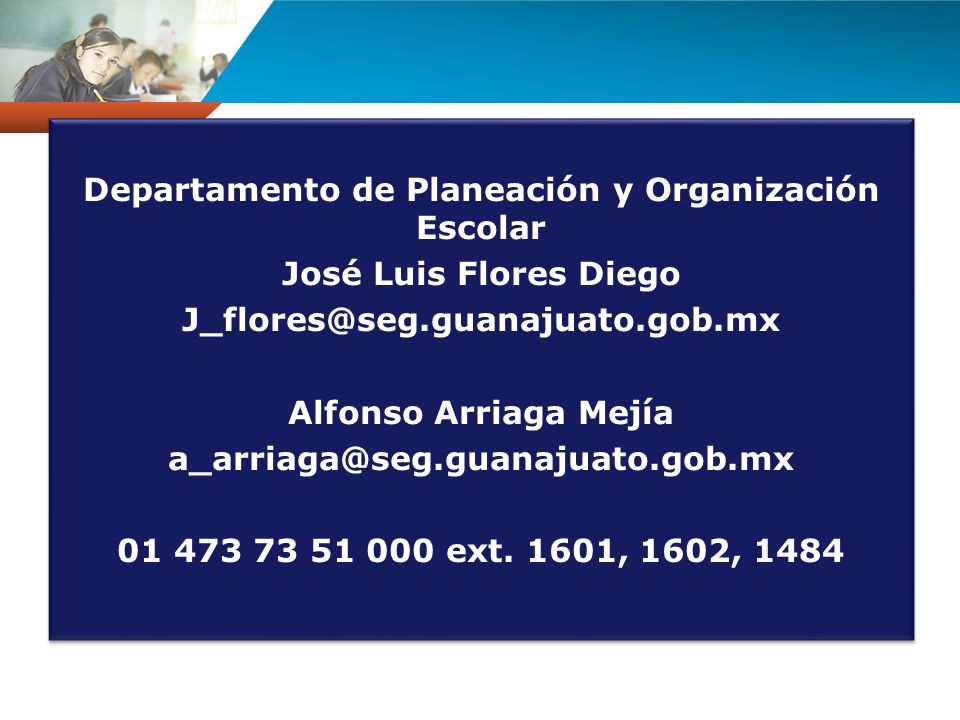 Departamento de Planeación y Organización Escolar

José Luis Flores Diego

J_flores@seg.guanajuato.gob.mx

Alfonso Arriaga Mejía

a_arriaga@seg.guanajuato.gob.mx

01 473 73 51 000 ext. 1601, 1602, 1484